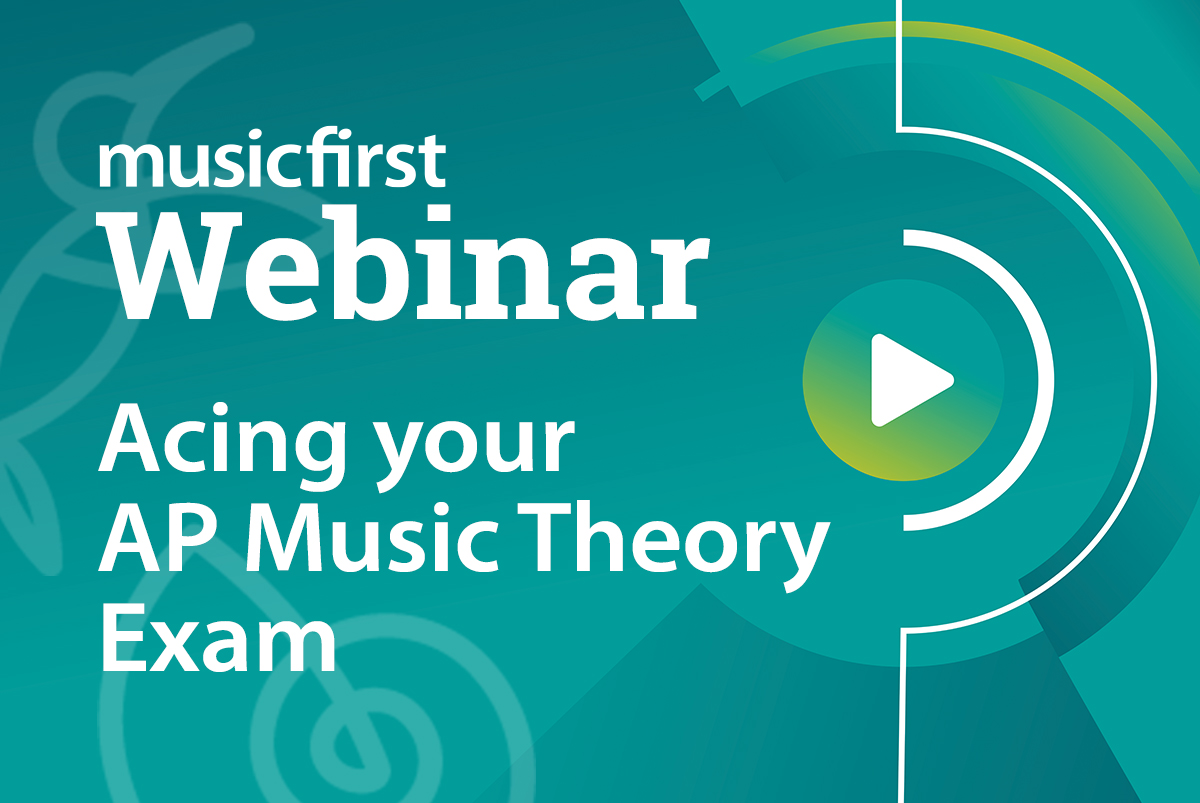 musicfirst
Webinar

Acing your
AP Music Theory
Exam